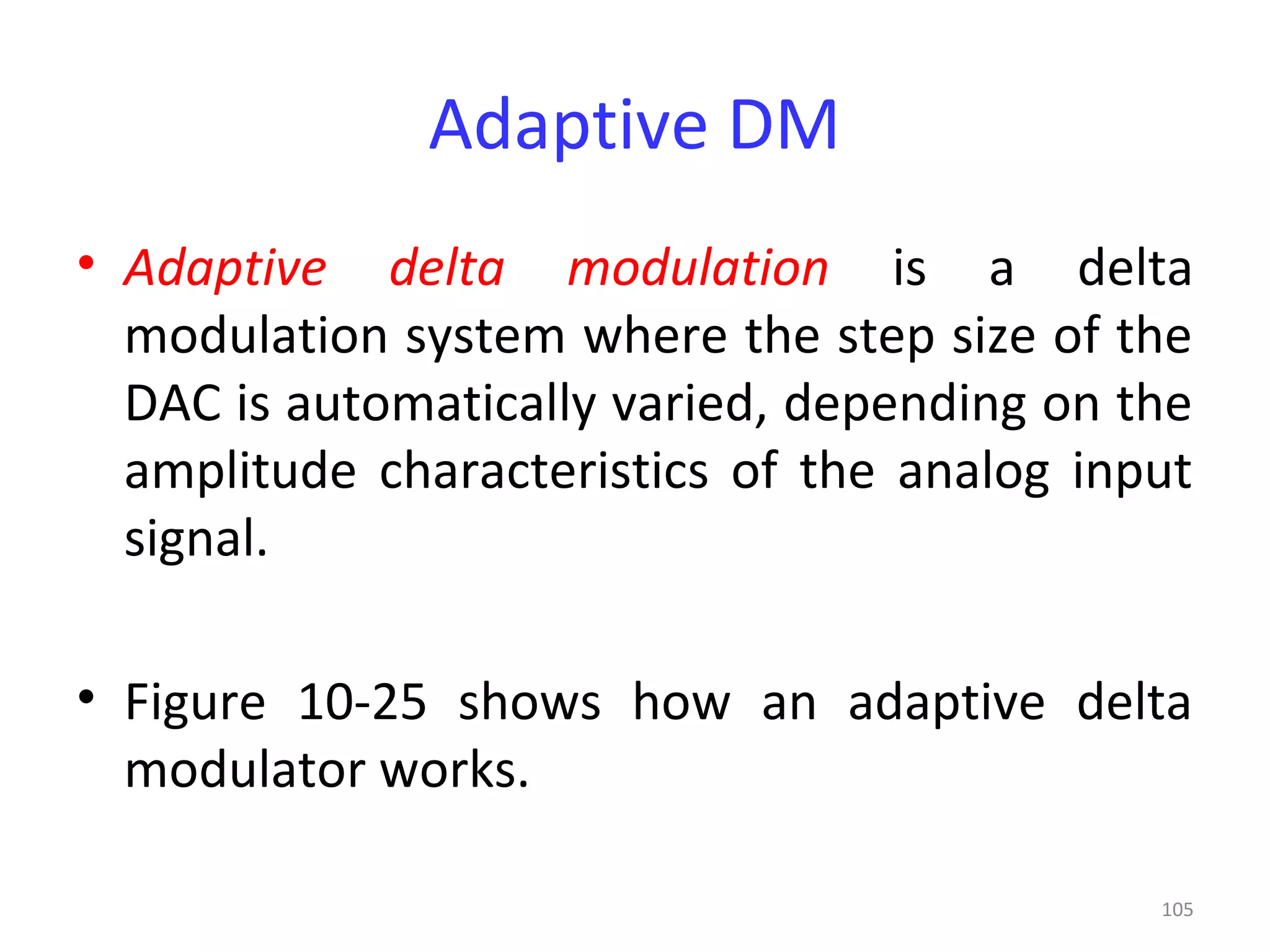 Adaptive DM

• Adaptive delta modulation is a delta modulation system where the step size of the DAC is automatically varied, depending on the amplitude characteristics of the analog input signal.

• Figure 10-25 shows how an adaptive delta modulator works.

105